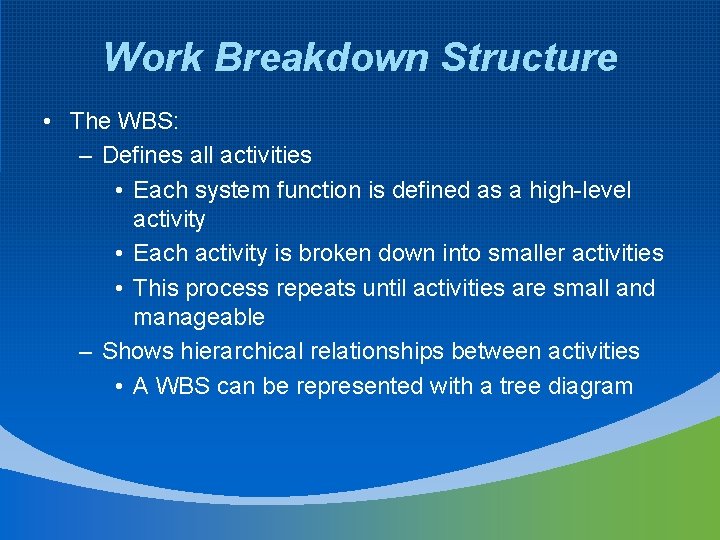 Work Breakdown Structure

• The WBS:
– Defines all activities
• Each system function is defined as a high-level activity
• Each activity is broken down into smaller activities
• This process repeats until activities are small and manageable
– Shows hierarchical relationships between activities
• A WBS can be represented with a tree diagram